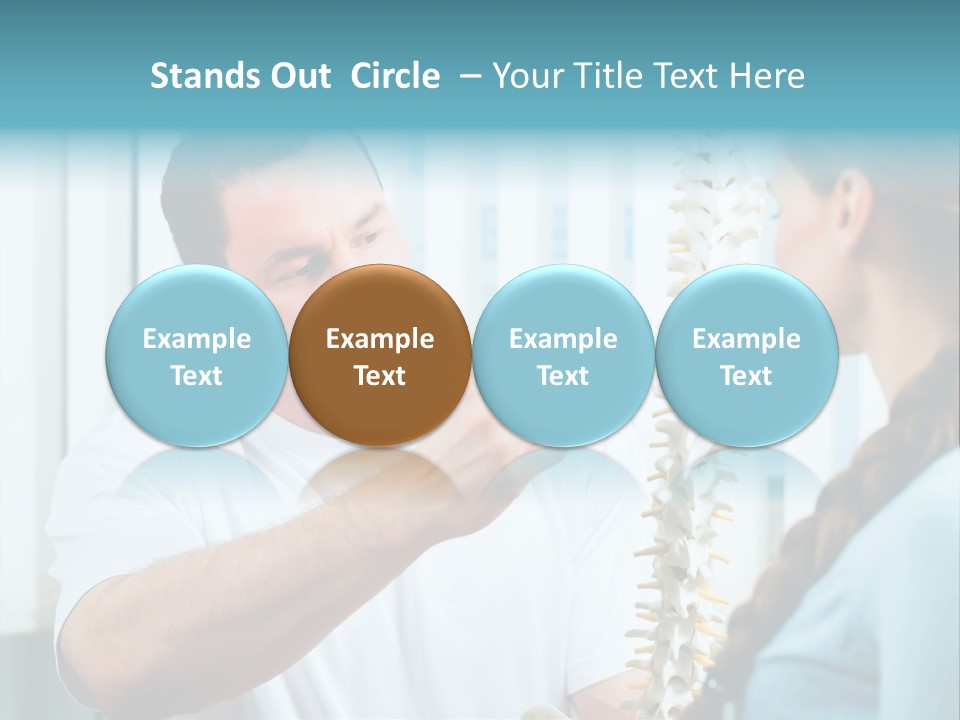 Stands Out Circle – Your Title Text Here

Example Text

Example Text

Example Text

Example Text